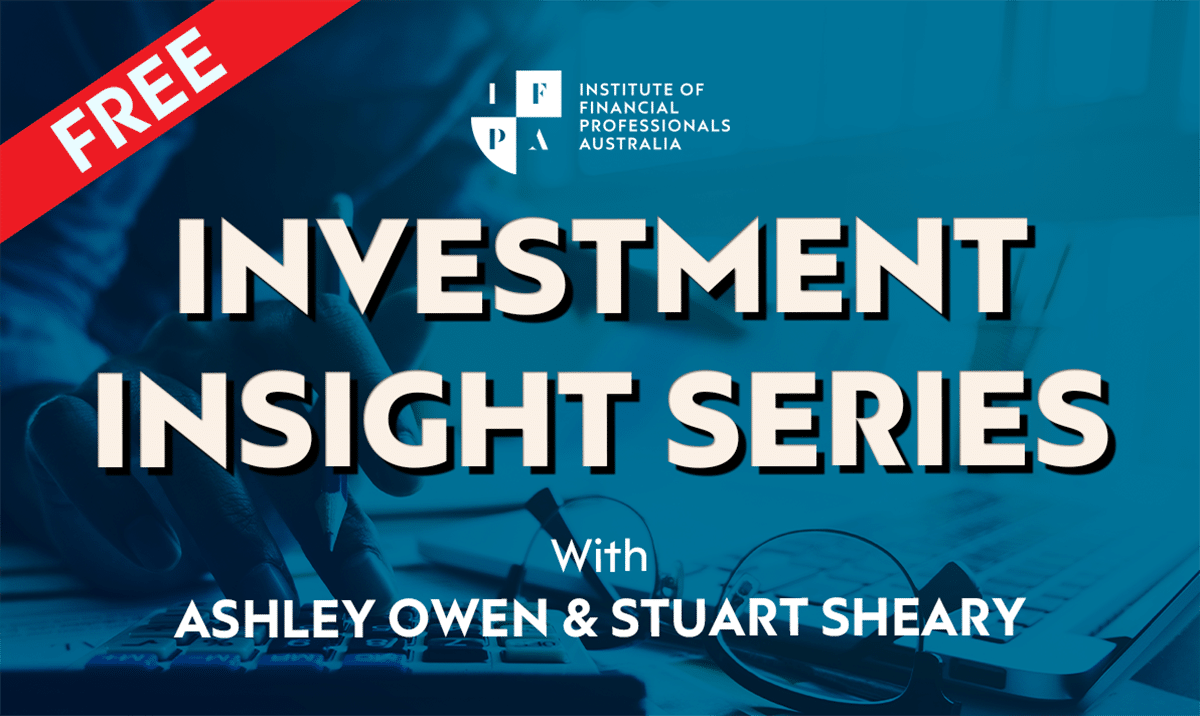 FREE

I F
P A

INSTITUTE OF FINANCIAL PROFESSIONALS AUSTRALIA

INVESTMENT INSIGHT SERIES

With
ASHLEY OWEN & STUART SHEARY